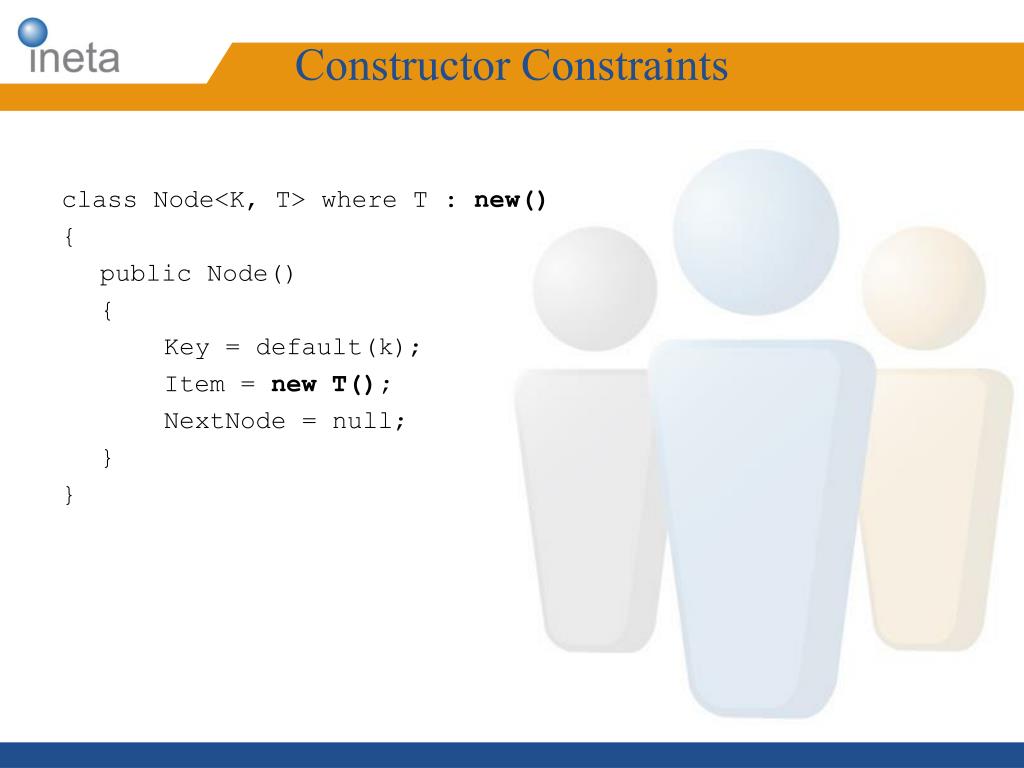 ineta

Constructor Constraints

class Node<K, T> where T : new()
{
public Node()
{
Key = default(k);
Item = new T();
NextNode = null;
}
}